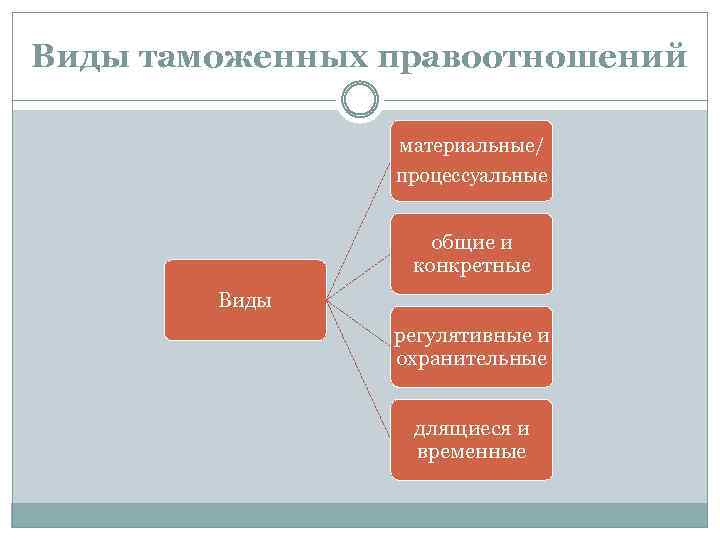 Виды таможенных правоотношений

Виды

материальные/
процессуальные

общие и
конкретные

регулятивные и
охранительные

длящиеся и
временные